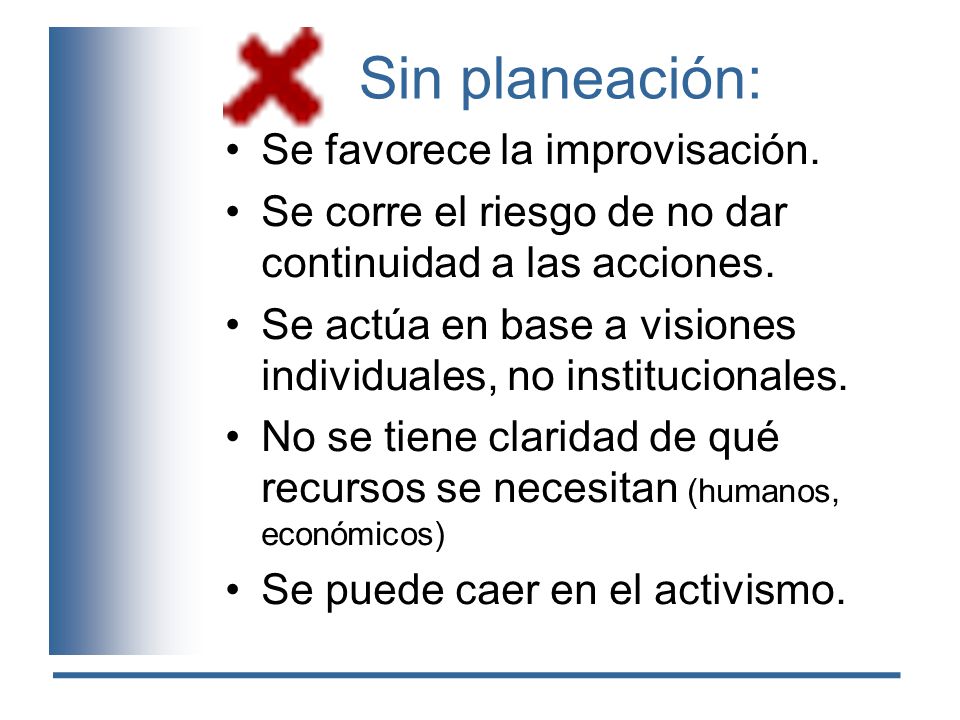 Sin planeación:

• Se favorece la improvisación.
• Se corre el riesgo de no dar continuidad a las acciones.
• Se actúa en base a visiones individuales, no institucionales.
• No se tiene claridad de qué recursos se necesitan (humanos, económicos)
• Se puede caer en el activismo.